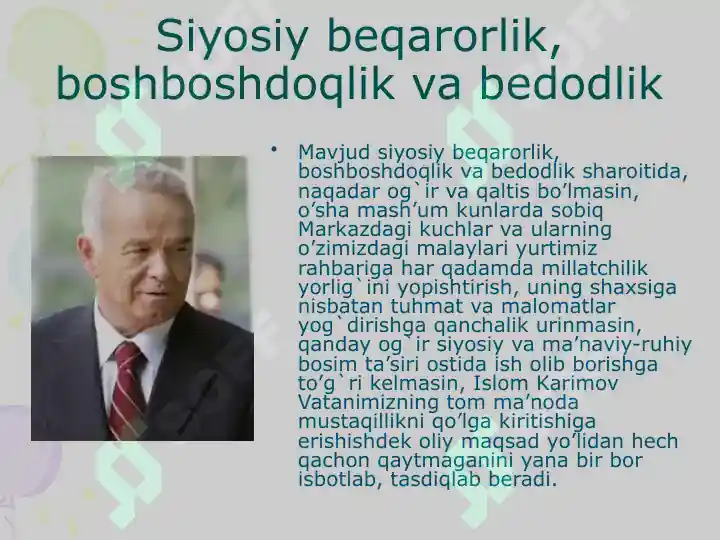 Siyosiy beqarorlik, boshboshdoqlik va bedodlik

• Mavjud siyosiy beqarorlik, boshboshdoqlik va bedodlik sharoitida, naqadar og`ir va qaltis bo’lmasin, o’sha mash’um kunlarda sobiq Markazdagi kuchlar va ularning o’zimizdagi malaylari yurtimiz rahbariga har qadamda millatchilik yorlig`ini yopishtirish, uning shaxsiga nisbatan tuhmat va malomatlar yog`dirishga qanchalik urinmasin, qanday og`ir siyosiy va ma’naviy-ruhiy bosim ta’siri ostida ish olib borishga to’g`ri kelmasin, Islom Karimov Vatanimizning tom ma’noda mustaqillikni qo’lga kiritishiga erishishdek oliy maqsad yo’lidan hech qachon qaytmaganini yana bir bor isbotlab, tasdiqlab beradi.